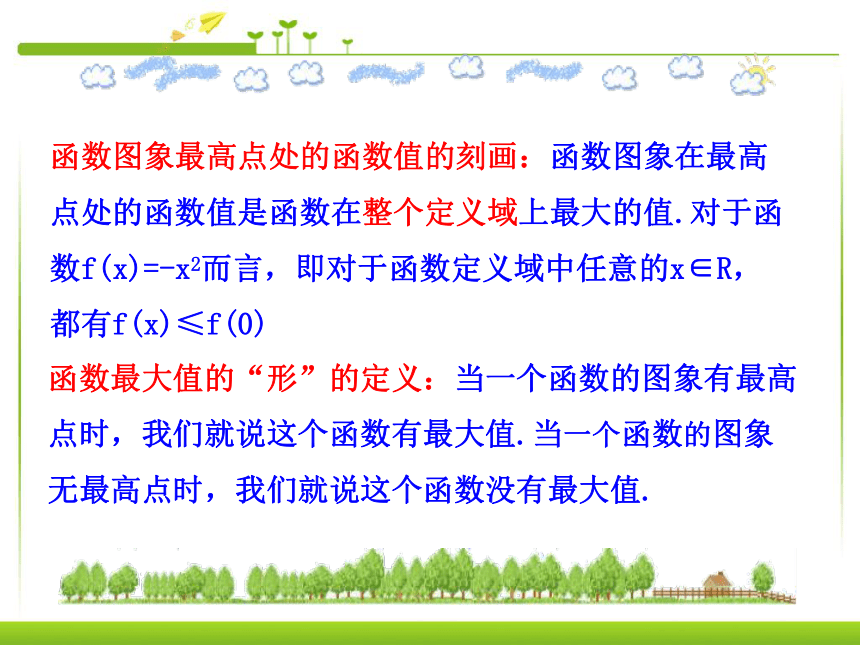 函数图象最高点处的函数值的刻画：函数图象在最高点处的函数值是函数在整个定义域上最大的值.对于函数$f(x)=-x^2$而言，即对于函数定义域中任意的$x\in R$，都有$f(x)\leqslant f(0)$

函数最大值的“形”的定义：当一个函数的图象有最高点时，我们就说这个函数有最大值.当一个函数的图象无最高点时，我们就说这个函数没有最大值.